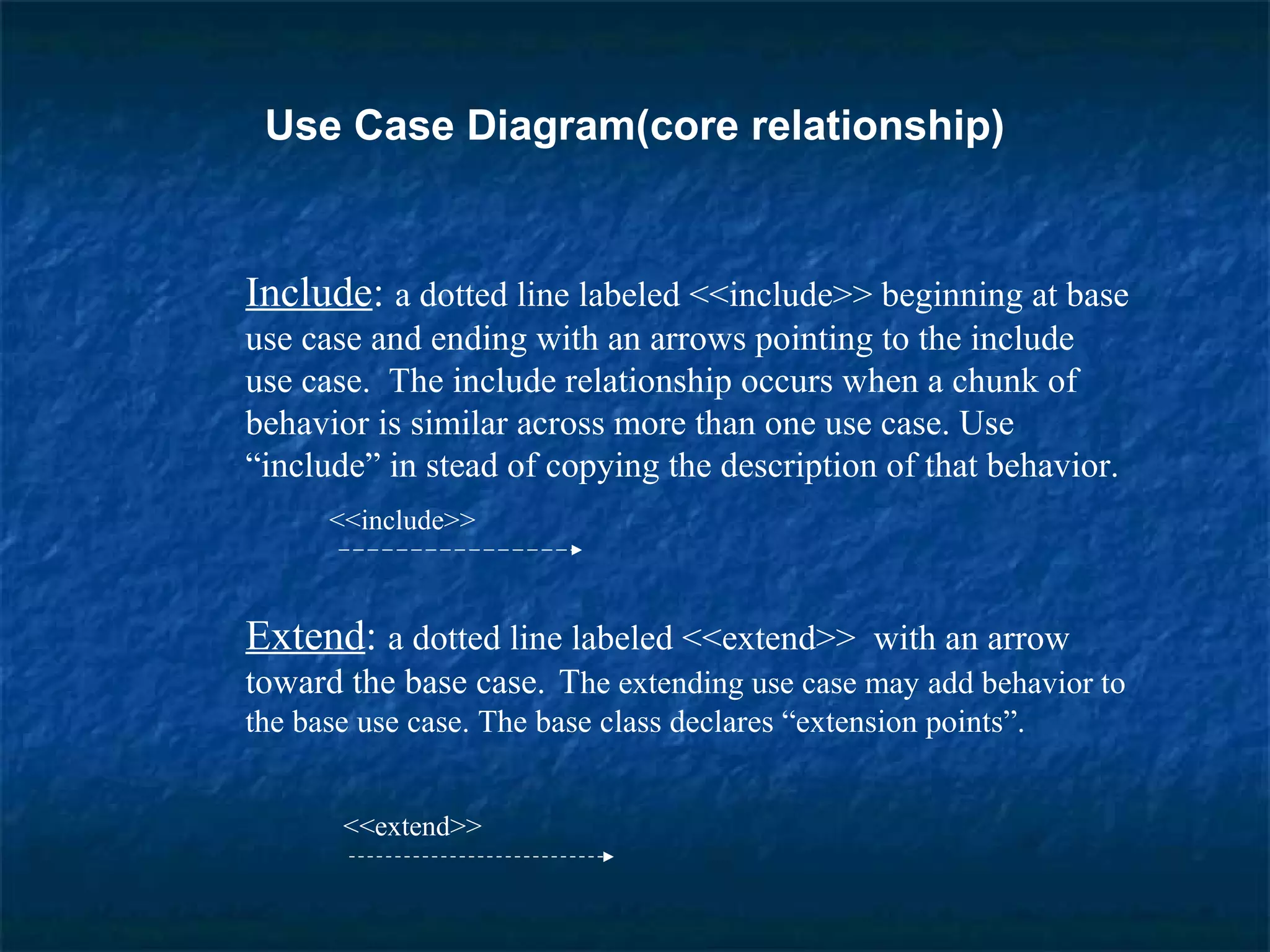 Use Case Diagram(core relationship)

Include: a dotted line labeled <<include>> beginning at base use case and ending with an arrows pointing to the include use case. The include relationship occurs when a chunk of behavior is similar across more than one use case. Use “include” in stead of copying the description of that behavior.

<<include>>

Extend: a dotted line labeled <<extend>> with an arrow toward the base case. The extending use case may add behavior to the base use case. The base class declares “extension points”.

<<extend>>